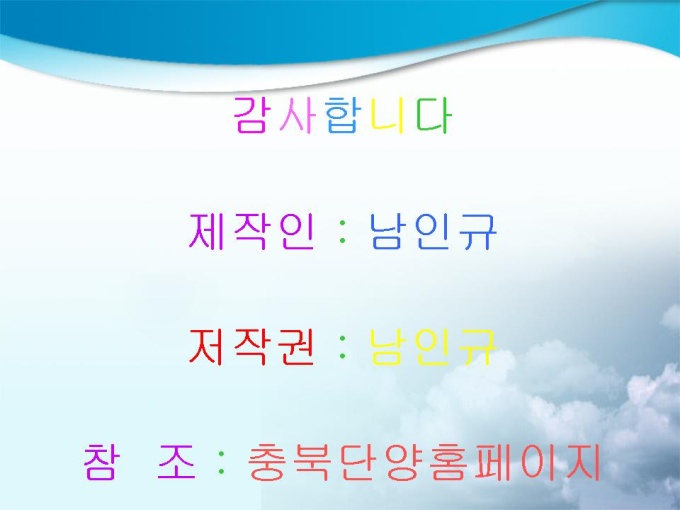 감사합니다

제작인 : 남인규

저작권 : 남인규

참 조 : 충북단양홈페이지